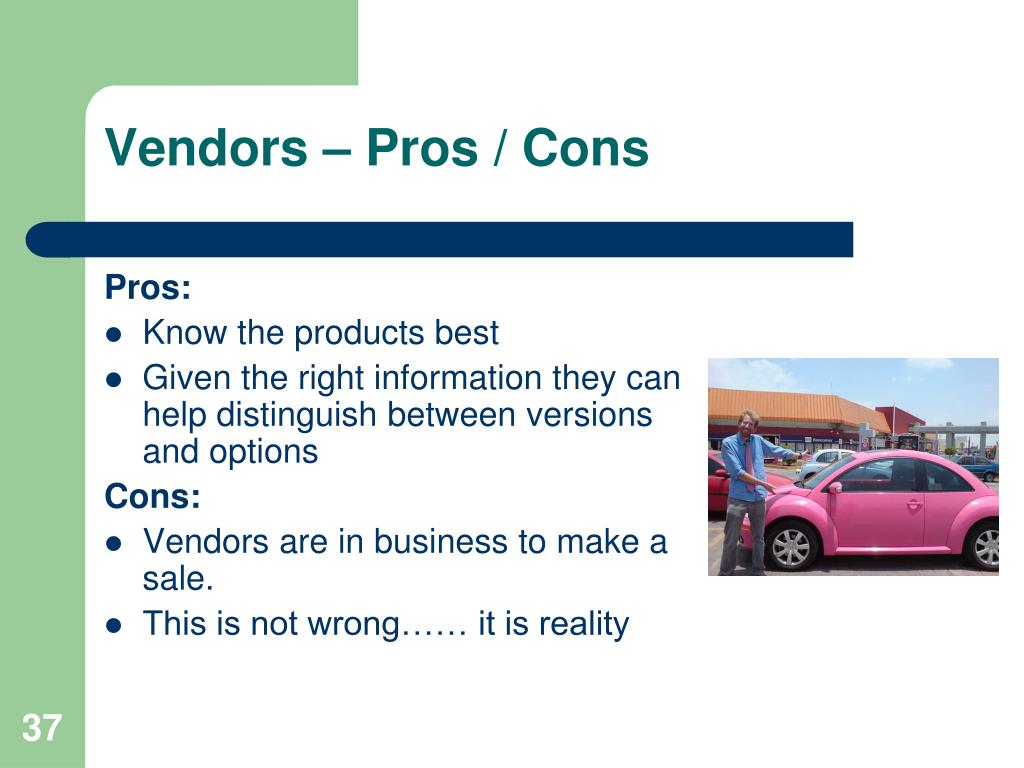 Vendors – Pros / Cons

Pros:
- Know the products best
- Given the right information they can help distinguish between versions and options

Cons:
- Vendors are in business to make a sale.
- This is not wrong…… it is reality

37